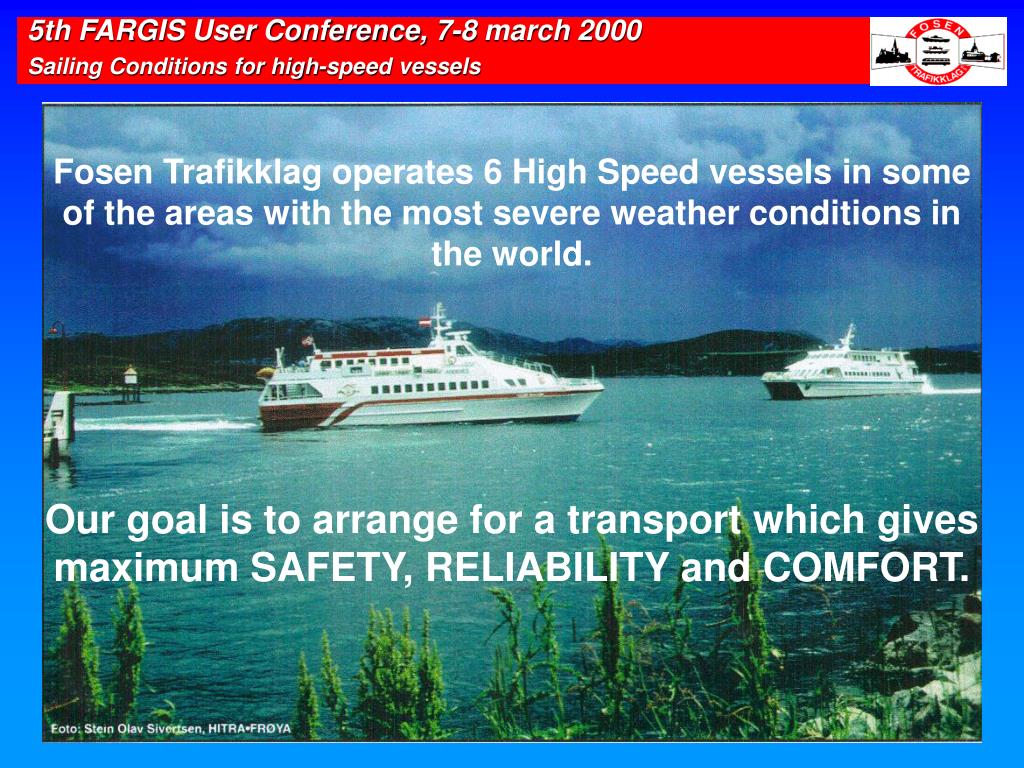 5th FARGIS User Conference, 7-8 march 2000
Sailing Conditions for high-speed vessels

FOSEN TRAFIKKLAG

Fosen Trafikklag operates 6 High Speed vessels in some of the areas with the most severe weather conditions in the world.

Our goal is to arrange for a transport which gives maximum SAFETY, RELIABILITY and COMFORT.

Foto: Stein Olav Sivertsen, HITRA•FRØYA